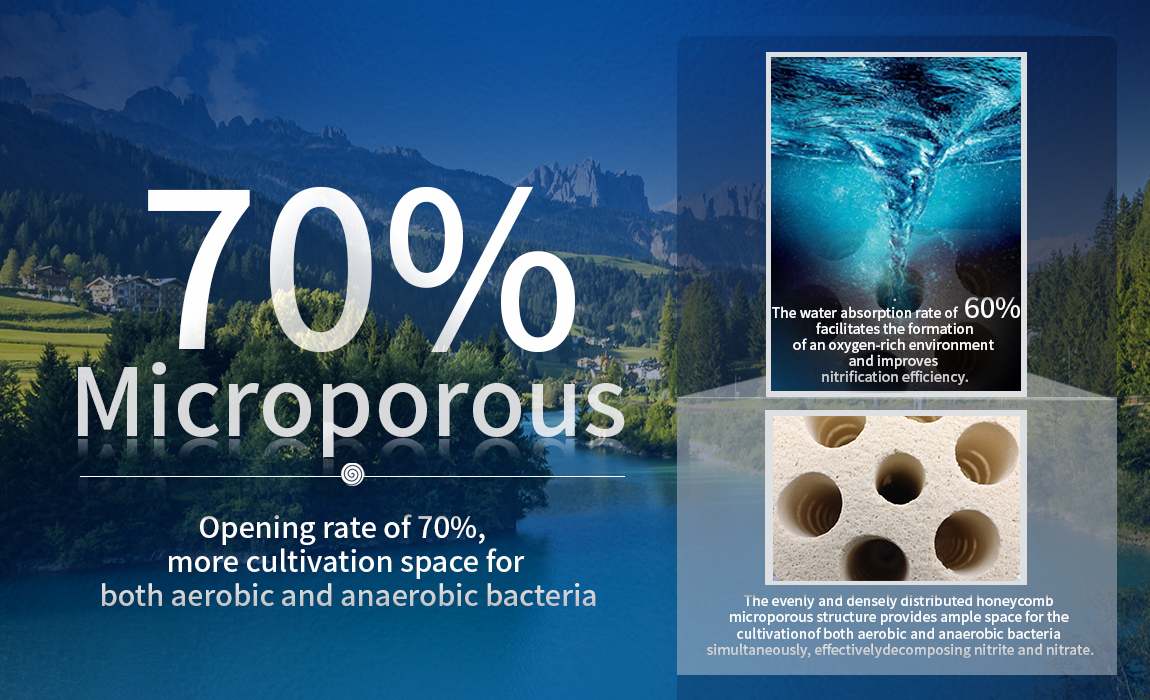 70%
Microporous

Opening rate of 70%, more cultivation space for both aerobic and anaerobic bacteria

The water absorption rate of 60% facilitates the formation of an oxygen-rich environment and improves nitrification efficiency.

The evenly and densely distributed honeycomb microporous structure provides ample space for the cultivationof both aerobic and anaerobic bacteria simultaneously, effectivelydecomposing nitrite and nitrate.